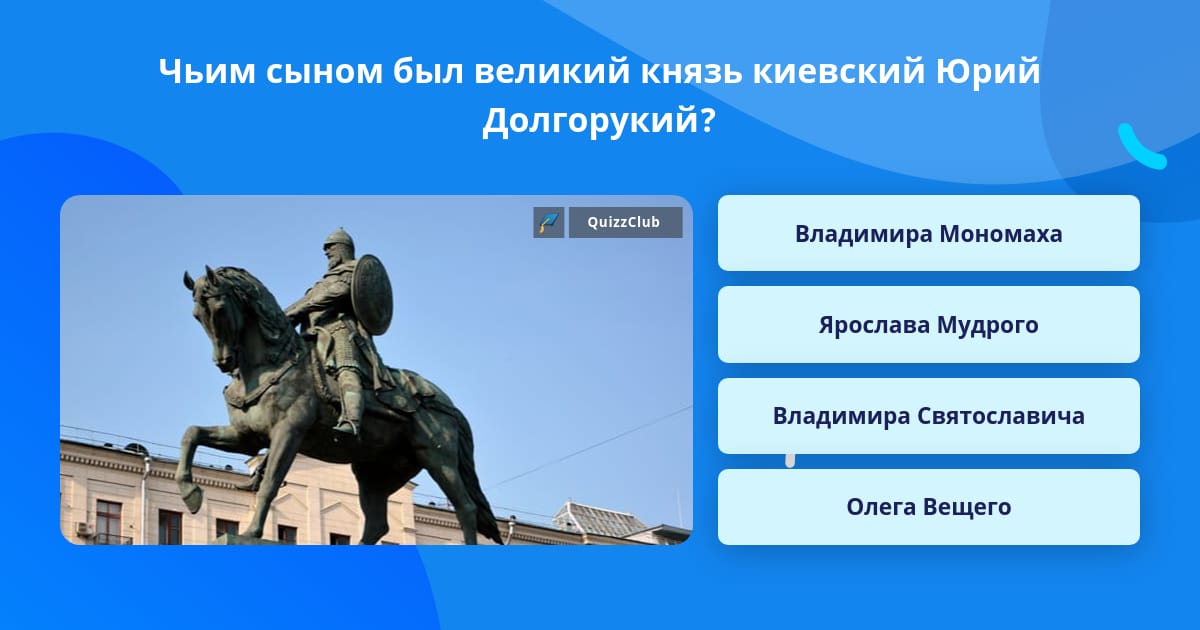 Чьим сыном был великий князь киевский Юрий Долгорукий?

QuizzClub

Владимира Мономаха

Ярослава Мудрого

Владимира Святославича

Олега Вещего